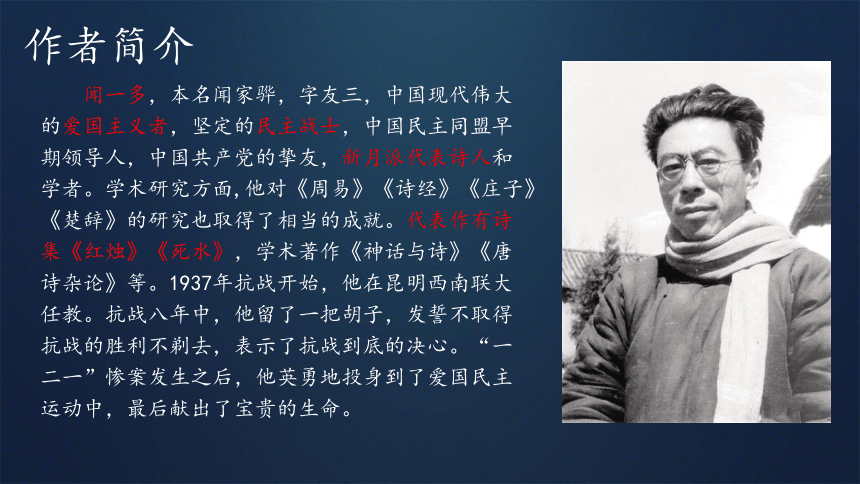 作者简介

闻一多，本名闻家骅，字友三，中国现代伟大的爱国主义者，坚定的民主战士，中国民主同盟早期领导人，中国共产党的挚友，新月派代表诗人和学者。学术研究方面,他对《周易》《诗经》《庄子》《楚辞》的研究也取得了相当的成就。代表作有诗集《红烛》《死水》，学术著作《神话与诗》《唐诗杂论》等。1937年抗战开始，他在昆明西南联大任教。抗战八年中，他留了一把胡子，发誓不取得抗战的胜利不剃去，表示了抗战到底的决心。“一二一”惨案发生之后，他英勇地投身到了爱国民主运动中，最后献出了宝贵的生命。